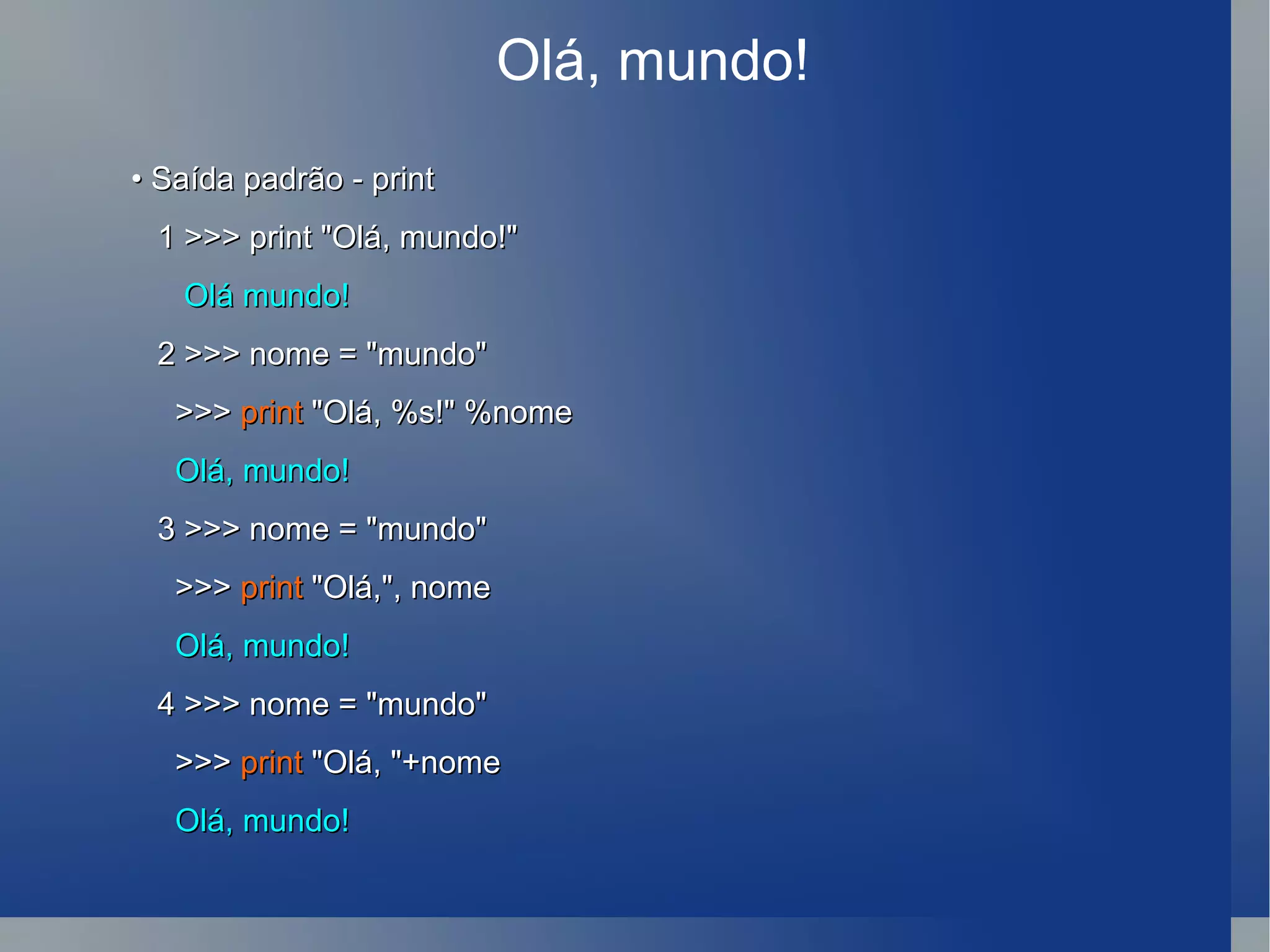 Olá, mundo!

• Saída padrão - print

1 >>> print "Olá, mundo!"

Olá mundo!

2 >>> nome = "mundo"

>>> print "Olá, %s!" %nome

Olá, mundo!

3 >>> nome = "mundo"

>>> print "Olá,", nome

Olá, mundo!

4 >>> nome = "mundo"

>>> print "Olá, "+nome

Olá, mundo!